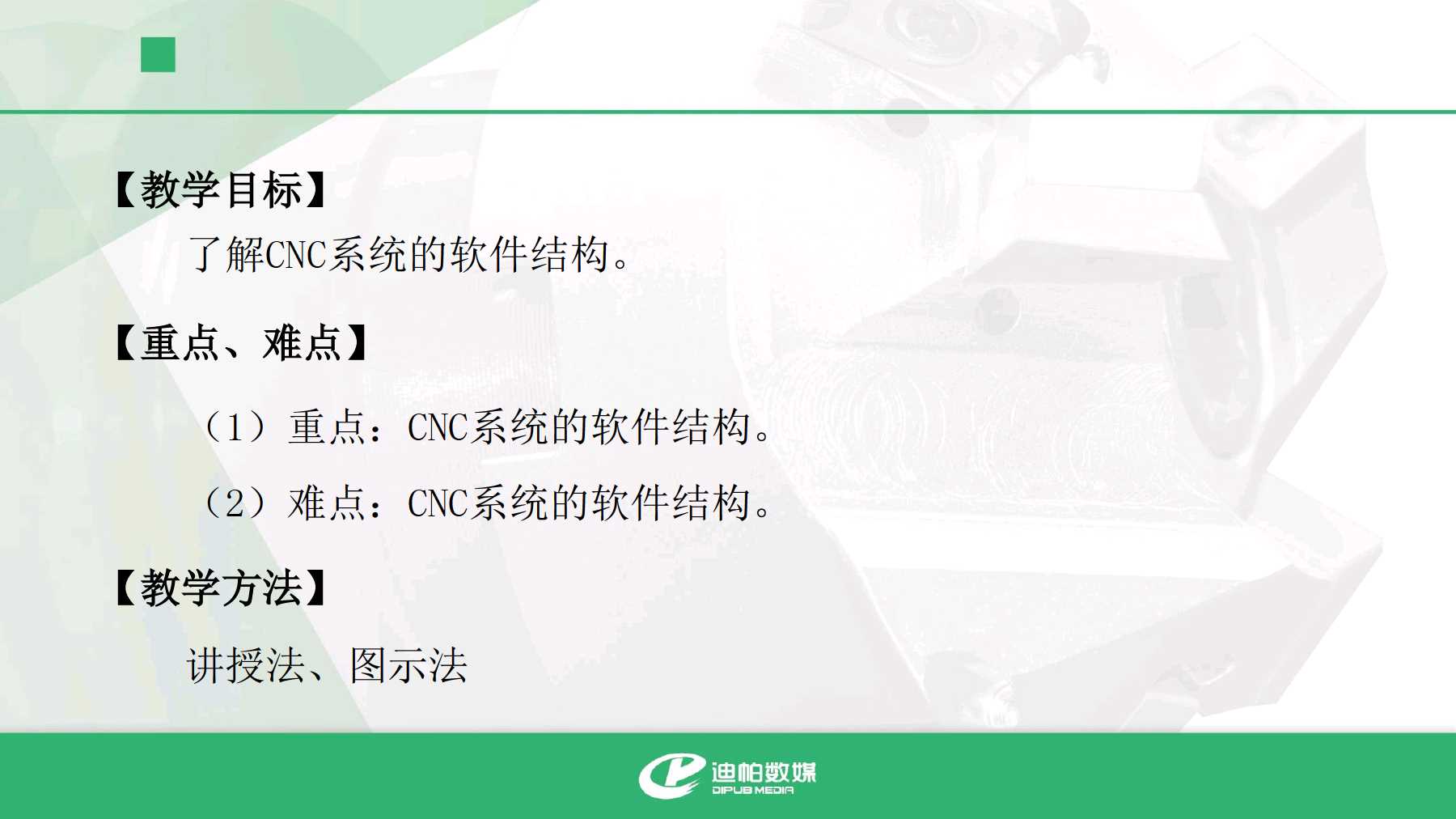 【教学目标】

了解CNC系统的软件结构。

【重点、难点】

（1）重点：CNC系统的软件结构。

（2）难点：CNC系统的软件结构。

【教学方法】

讲授法、图示法

迪帕数媒
DIPUB MEDIA